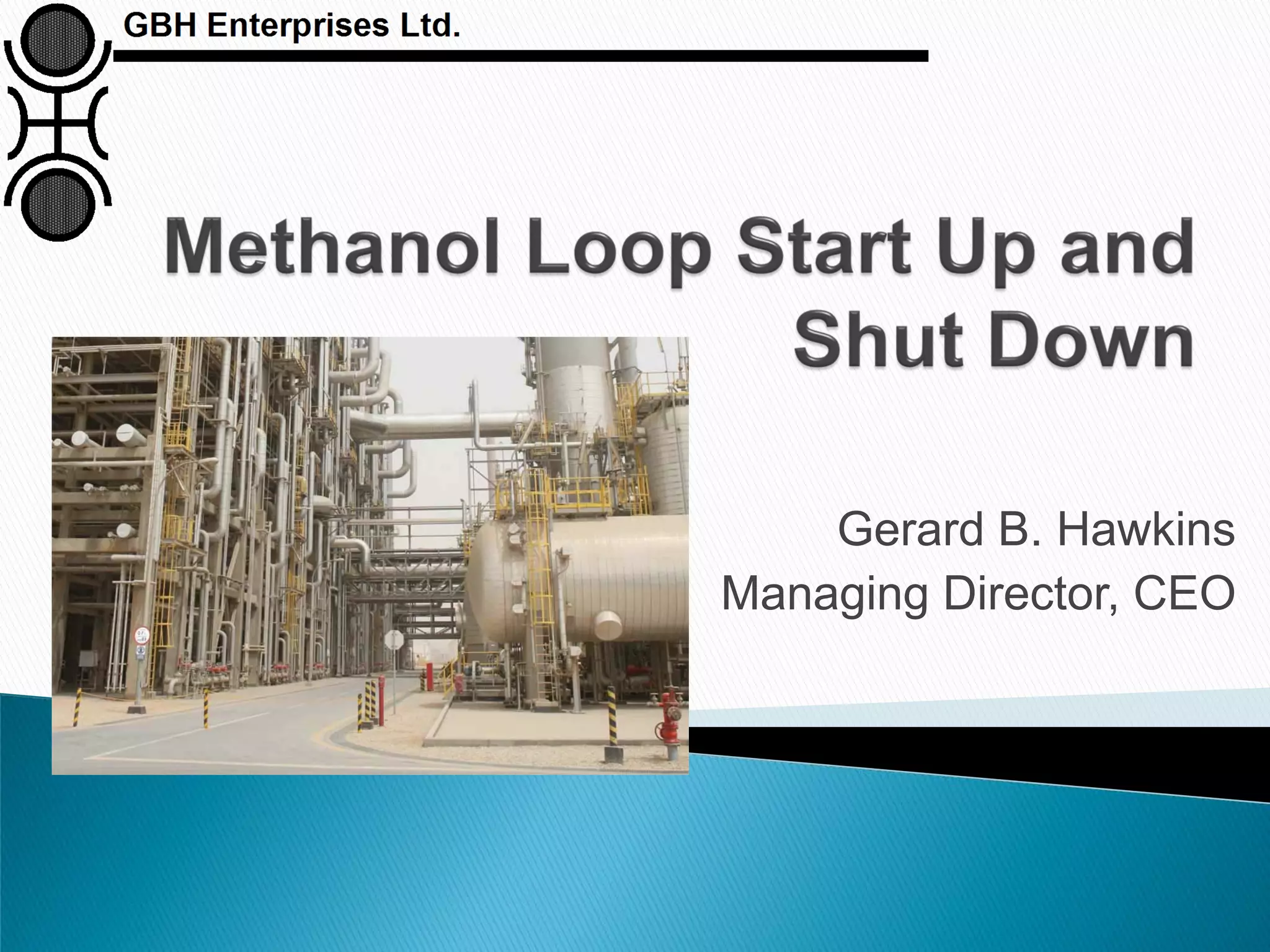 GBH Enterprises Ltd.

Methanol Loop Start Up and Shut Down

Gerard B. Hawkins
Managing Director, CEO